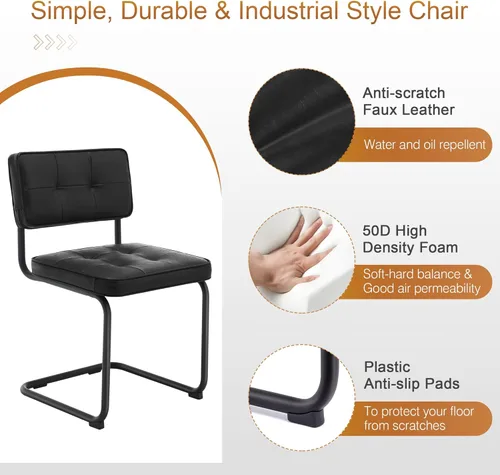 Simple, Durable & Industrial Style Chair

Anti-scratch Faux Leather

Water and oil repellent

50D High Density Foam

Soft-hard balance & Good air permeability

Plastic Anti-slip Pads

To protect your floor from scratches